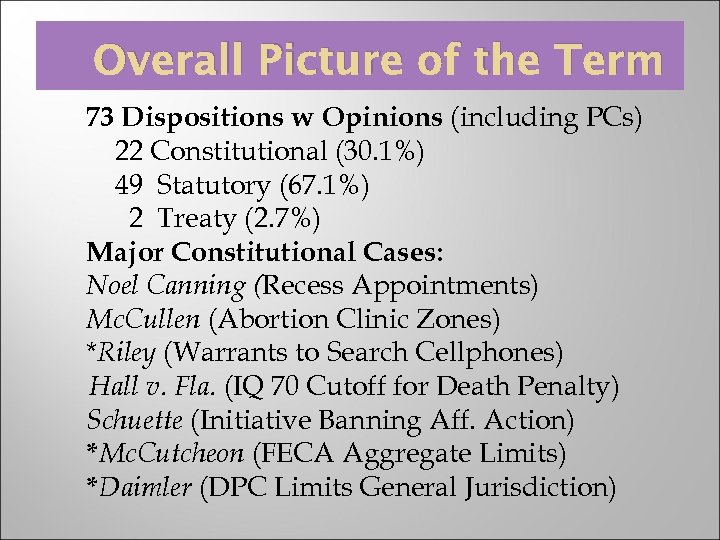 Overall Picture of the Term

73 Dispositions w Opinions (including PCs)
22 Constitutional (30.1%)
49 Statutory (67.1%)
2 Treaty (2.7%)

Major Constitutional Cases:
Noel Canning (Recess Appointments)
McCullen (Abortion Clinic Zones)
*Riley (Warrants to Search Cellphones)
Hall v. Fla. (IQ 70 Cutoff for Death Penalty)
Schuette (Initiative Banning Aff. Action)
*McCutcheon (FECA Aggregate Limits)
*Daimler (DPC Limits General Jurisdiction)